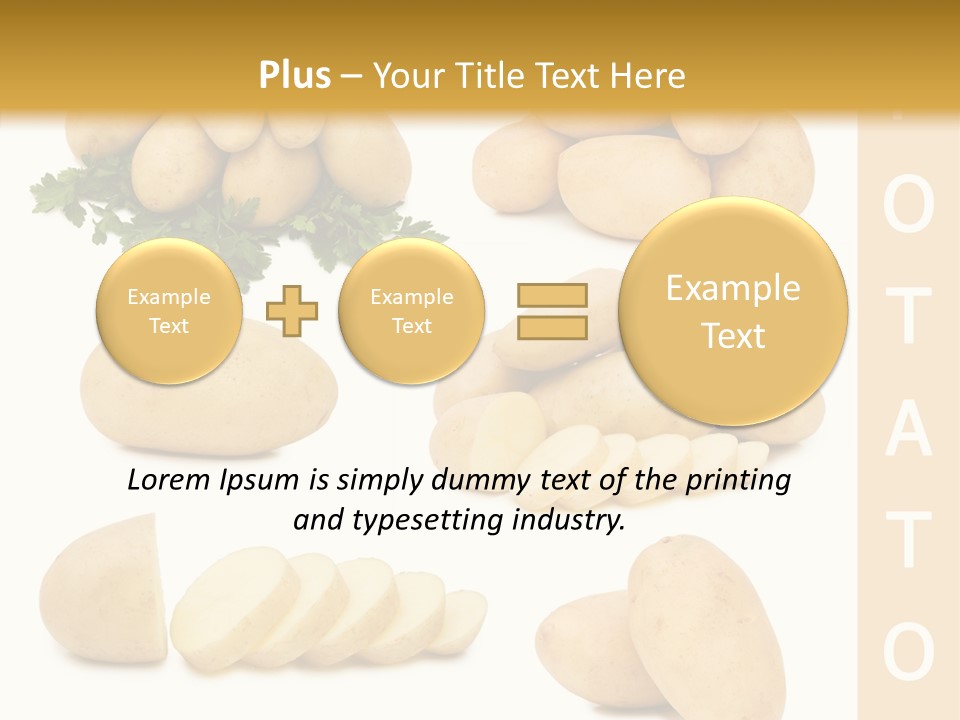 Plus – Your Title Text Here

Example Text

Example Text

Example Text

Lorem Ipsum is simply dummy text of the printing and typesetting industry.

O
T
A
T
O